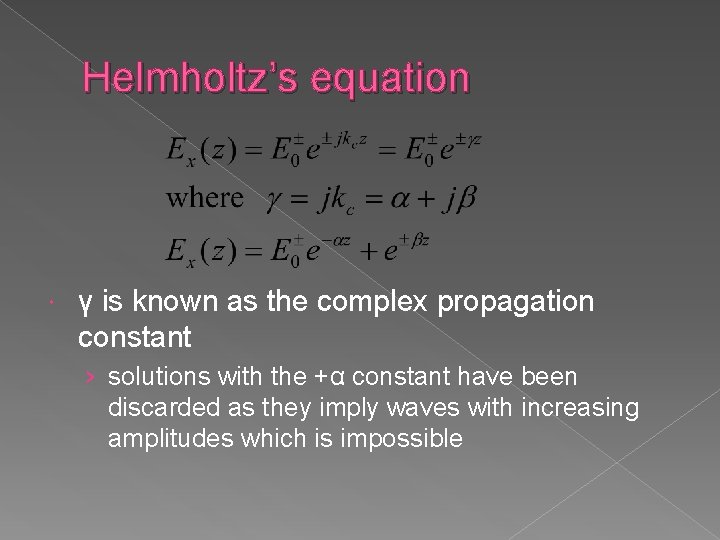 Helmholtz's equation

$E_x(z) = E_0^{\pm} e^{\pm jk_c z} = E_0^{\pm} e^{\pm \gamma z}$

where $\gamma = jk_c = \alpha + j\beta$

$E_x(z) = E_0^{\pm} e^{-\alpha z} + e^{+\beta z}$

γ is known as the complex propagation constant

› solutions with the +α constant have been discarded as they imply waves with increasing amplitudes which is impossible